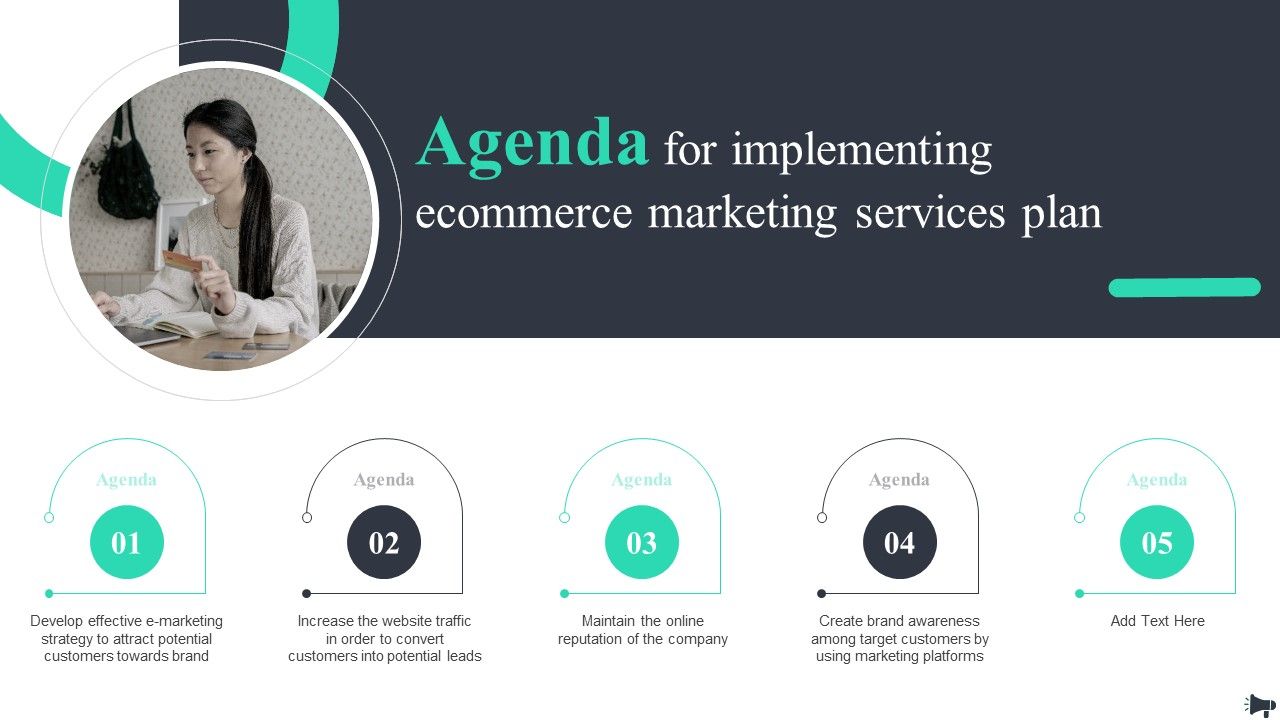 Agenda for implementing ecommerce marketing services plan

Agenda
01
Develop effective e-marketing strategy to attract potential customers towards brand

Agenda
02
Increase the website traffic in order to convert customers into potential leads

Agenda
03
Maintain the online reputation of the company

Agenda
04
Create brand awareness among target customers by using marketing platforms

Agenda
05
Add Text Here